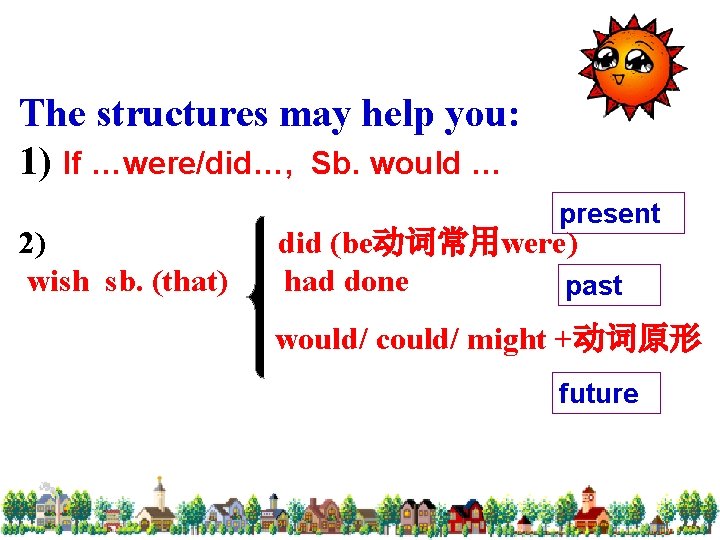 The structures may help you:
1) If …were/did…, Sb. would …

present

2)
wish sb. (that)

did (be动词常用were)

had done

past

would/ could/ might +动词原形

future